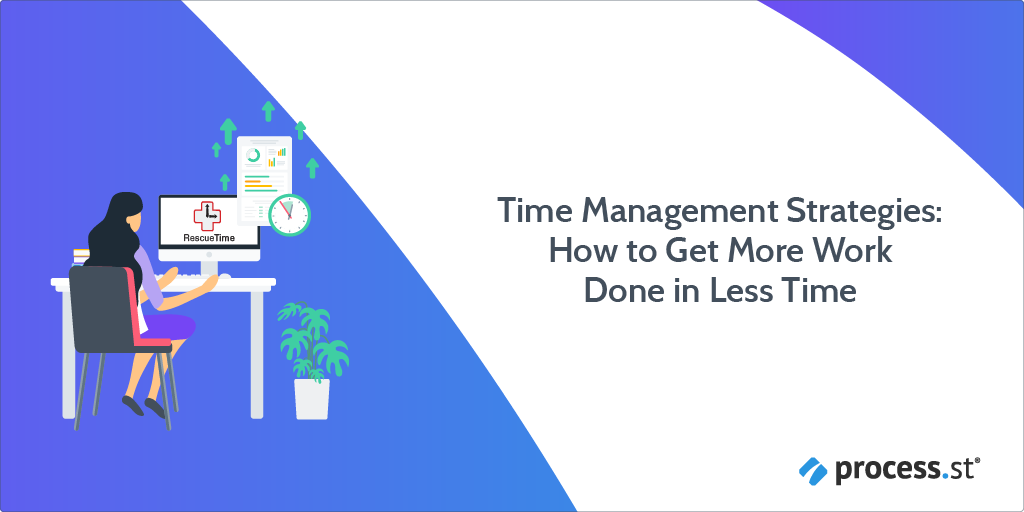 RescueTime

Time Management Strategies: How to Get More Work Done in Less Time

process.st®